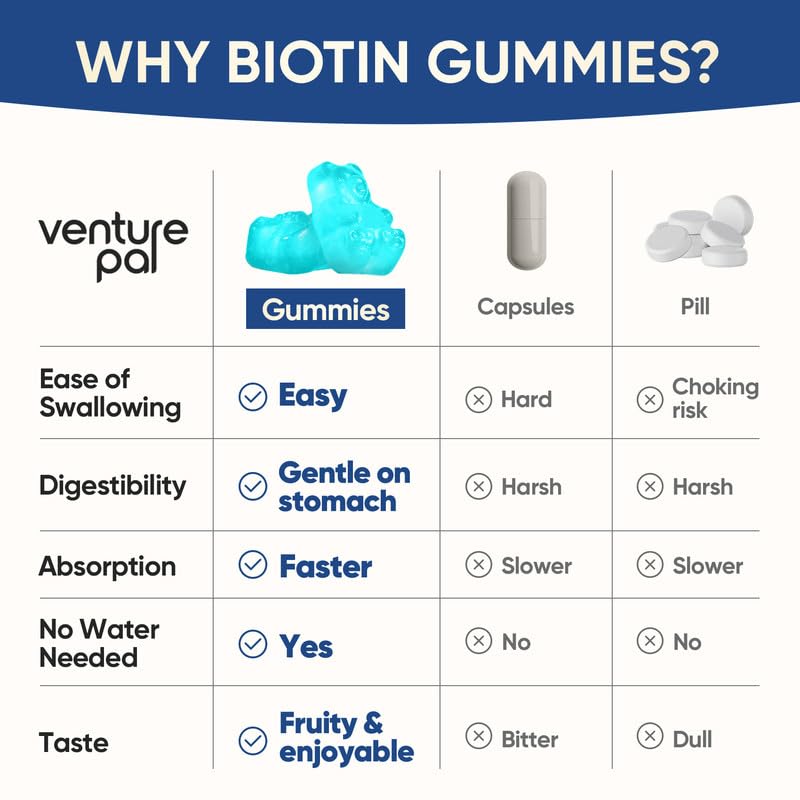 WHY BIOTIN GUMMIES?

| venture pal | Gummies | Capsules | Pill |
|---|---|---|---|
| Ease of Swallowing | Easy | Hard | Choking risk |
| Digestibility | Gentle on stomach | Harsh | Harsh |
| Absorption | Faster | Slower | Slower |
| No Water Needed | Yes | No | No |
| Taste | Fruity & enjoyable | Bitter | Dull |